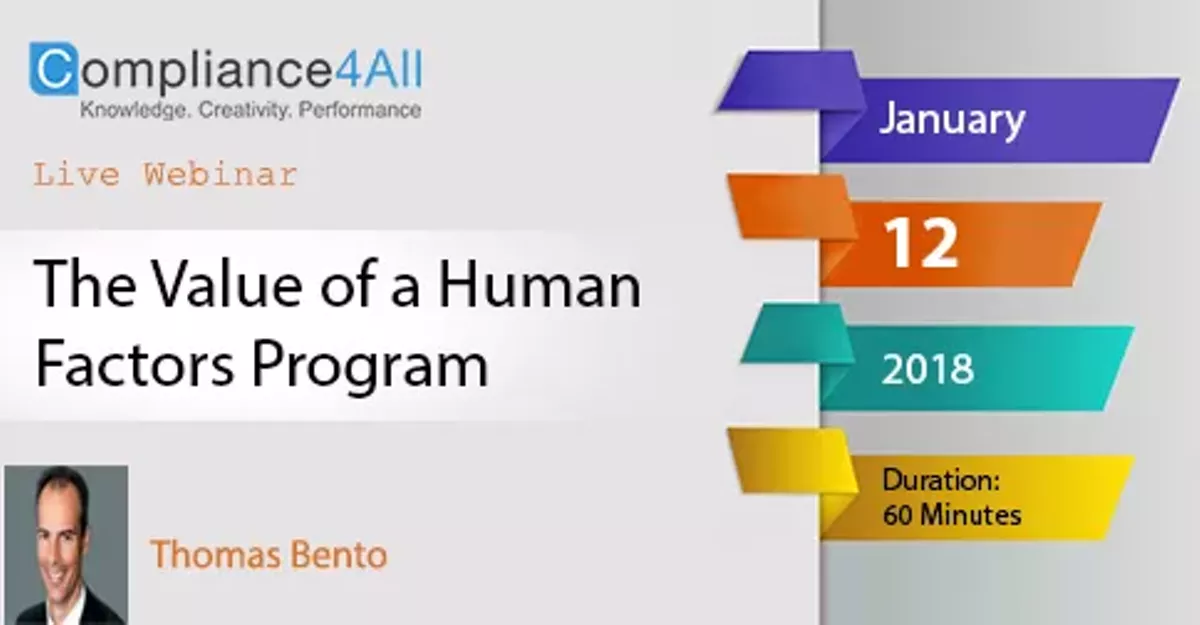 Compliance4All
Knowledge. Creativity. Performance

Live Webinar

The Value of a Human Factors Program

Thomas Bento

January

12

2018

Duration:
60 Minutes